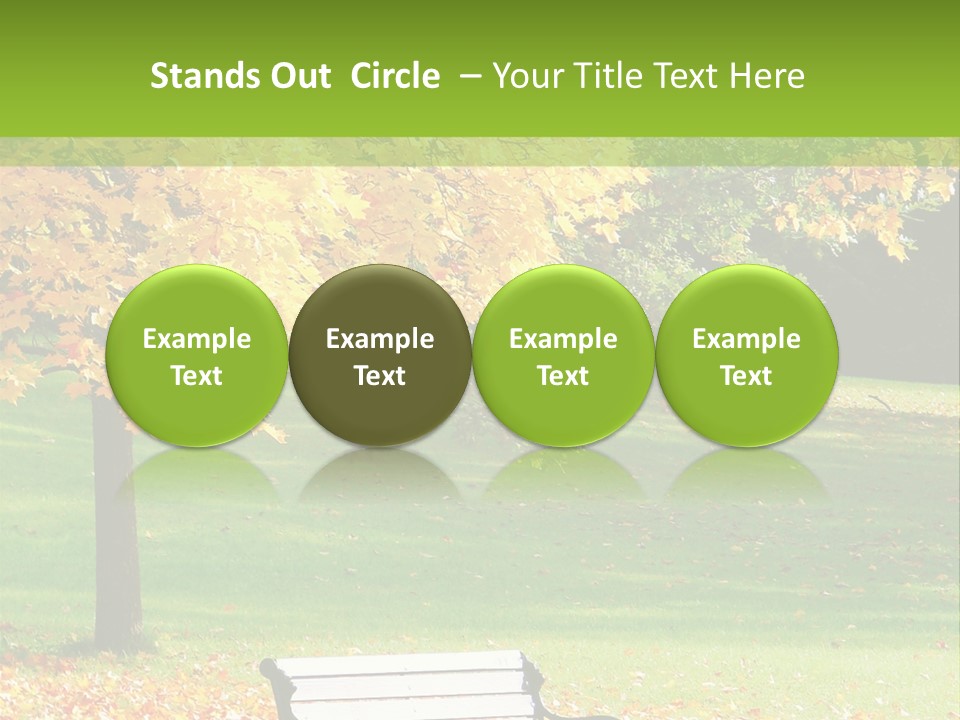 Stands Out Circle – Your Title Text Here

Example Text

Example Text

Example Text

Example Text